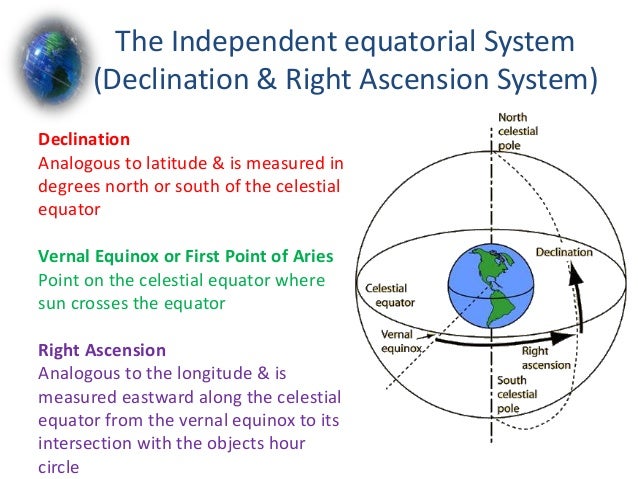 The Independent equatorial System
(Declination & Right Ascension System)

Declination
Analogous to latitude & is measured in degrees north or south of the celestial equator

Vernal Equinox or First Point of Aries
Point on the celestial equator where sun crosses the equator

Right Ascension
Analogous to the longitude & is measured eastward along the celestial equator from the vernal equinox to its intersection with the objects hour circle

North celestial pole
Declination
Celestial equator
Vernal equinox
Right ascension
South celestial pole